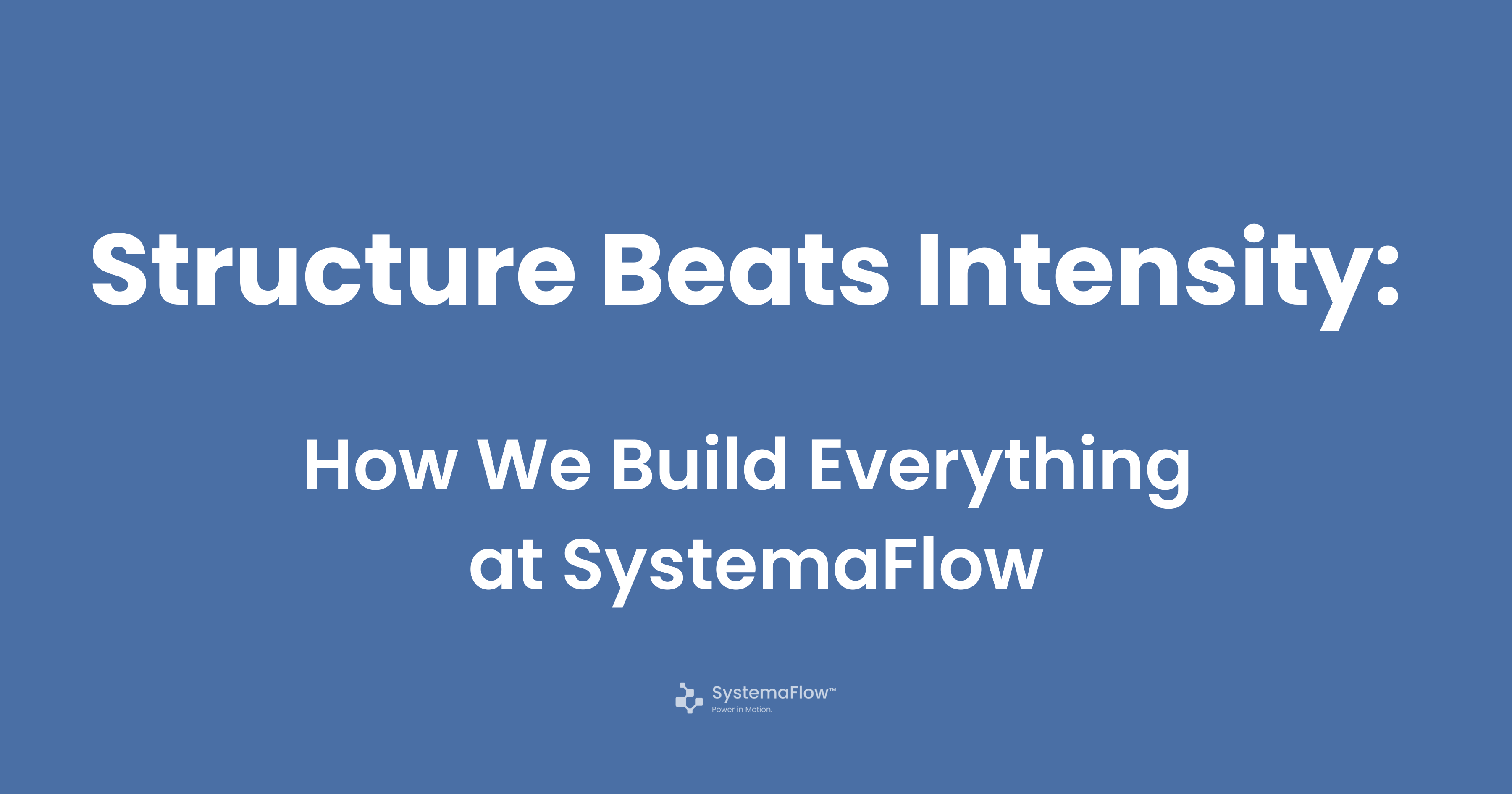 Structure Beats Intensity:

How We Build Everything at SystemaFlow

SystemaFlow™
Power in Motion.